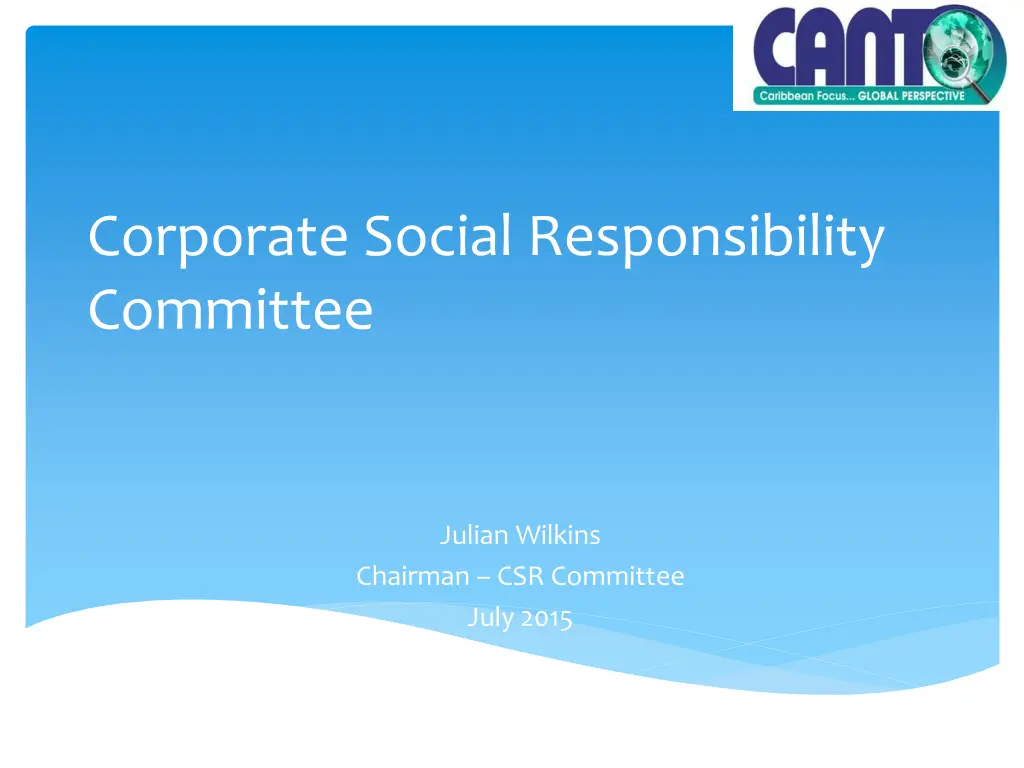 CANTO
Caribbean Focus... GLOBAL PERSPECTIVE

Corporate Social Responsibility Committee

Julian Wilkins
Chairman – CSR Committee
July 2015